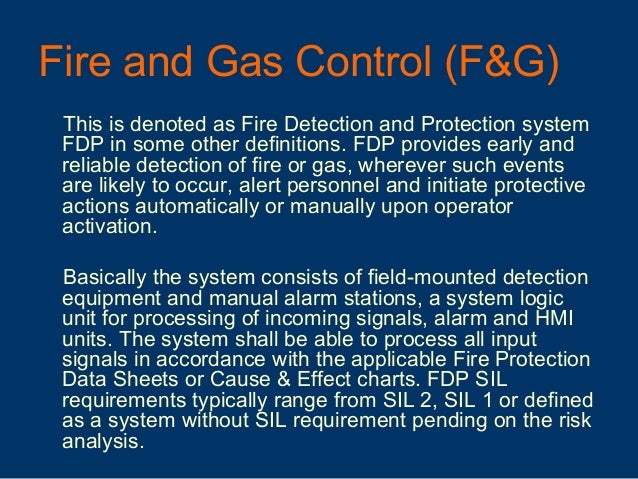 Fire and Gas Control (F&G)

This is denoted as Fire Detection and Protection system FDP in some other definitions. FDP provides early and reliable detection of fire or gas, wherever such events are likely to occur, alert personnel and initiate protective actions automatically or manually upon operator activation.

Basically the system consists of field-mounted detection equipment and manual alarm stations, a system logic unit for processing of incoming signals, alarm and HMI units. The system shall be able to process all input signals in accordance with the applicable Fire Protection Data Sheets or Cause & Effect charts. FDP SIL requirements typically range from SIL 2, SIL 1 or defined as a system without SIL requirement pending on the risk analysis.